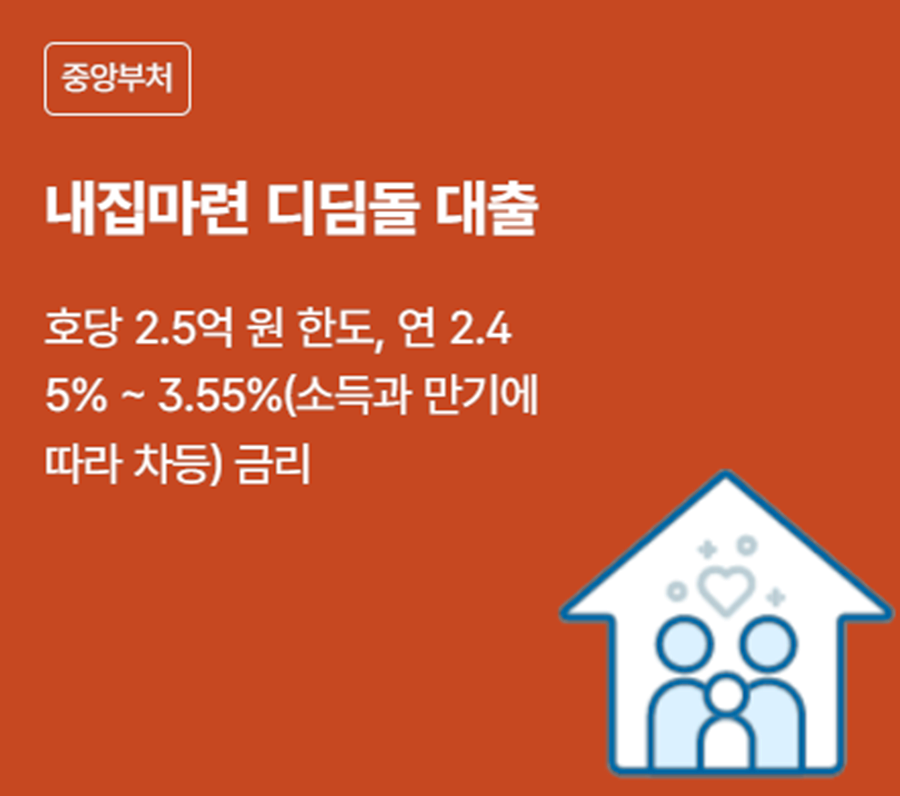 중앙부처

내집마련 디딤돌 대출

호당 2.5억 원 한도, 연 2.45% ~ 3.55%(소득과 만기에 따라 차등) 금리